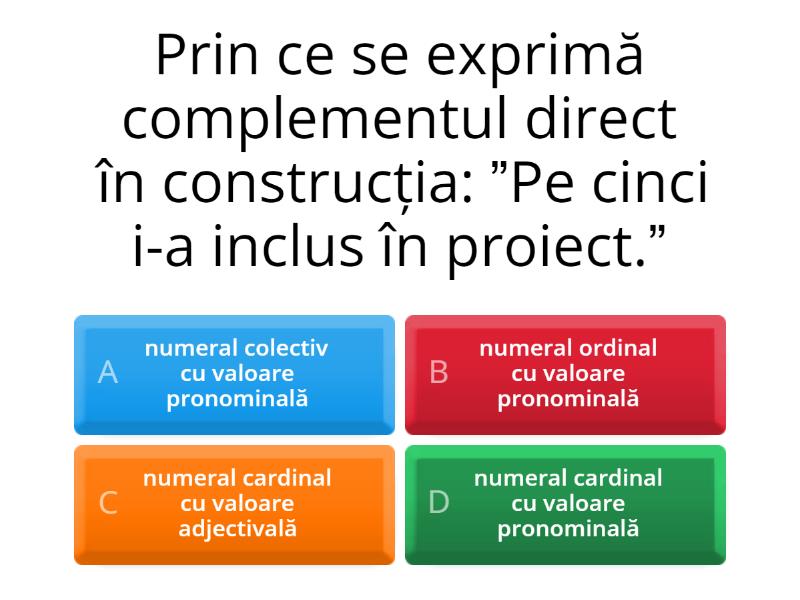 Prin ce se exprimă complementul direct în construcția: ”Pe cinci i-a inclus în proiect.”

A numeral colectiv cu valoare pronominală

B numeral ordinal cu valoare pronominală

C numeral cardinal cu valoare adjectivală

D numeral cardinal cu valoare pronominală